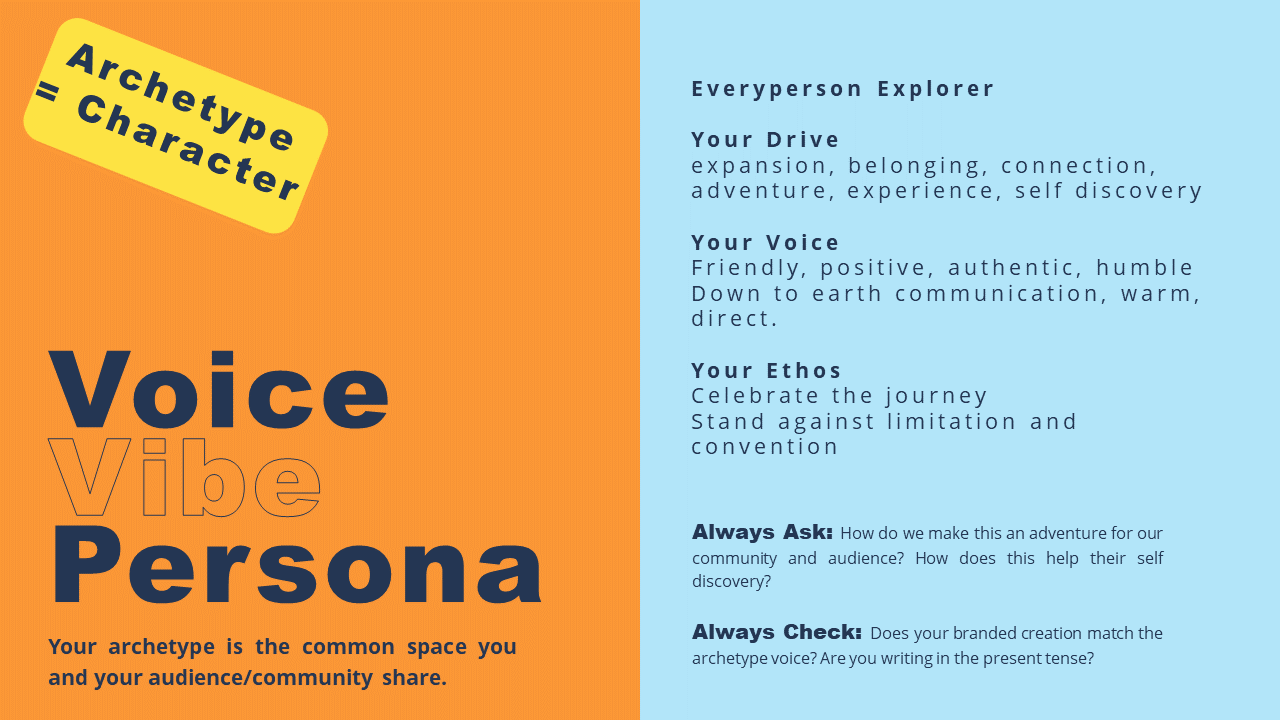 Archetype = Character

Voice
Vibe
Persona

Your archetype is the common space you and your audience/community share.

Everyperson Explorer

Your Drive
expansion, belonging, connection, adventure, experience, self discovery

Your Voice
Friendly, positive, authentic, humble
Down to earth communication, warm, direct.

Your Ethos
Celebrate the journey
Stand against limitation and convention

Always Ask: How do we make this an adventure for our community and audience? How does this help their self discovery?

Always Check: Does your branded creation match the archetype voice? Are you writing in the present tense?